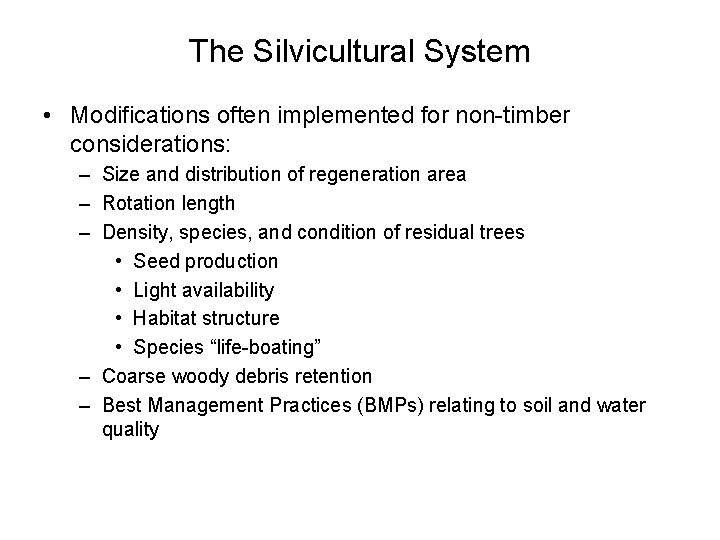 The Silvicultural System

• Modifications often implemented for non-timber considerations:
– Size and distribution of regeneration area
– Rotation length
– Density, species, and condition of residual trees
• Seed production
• Light availability
• Habitat structure
• Species “life-boating”
– Coarse woody debris retention
– Best Management Practices (BMPs) relating to soil and water quality